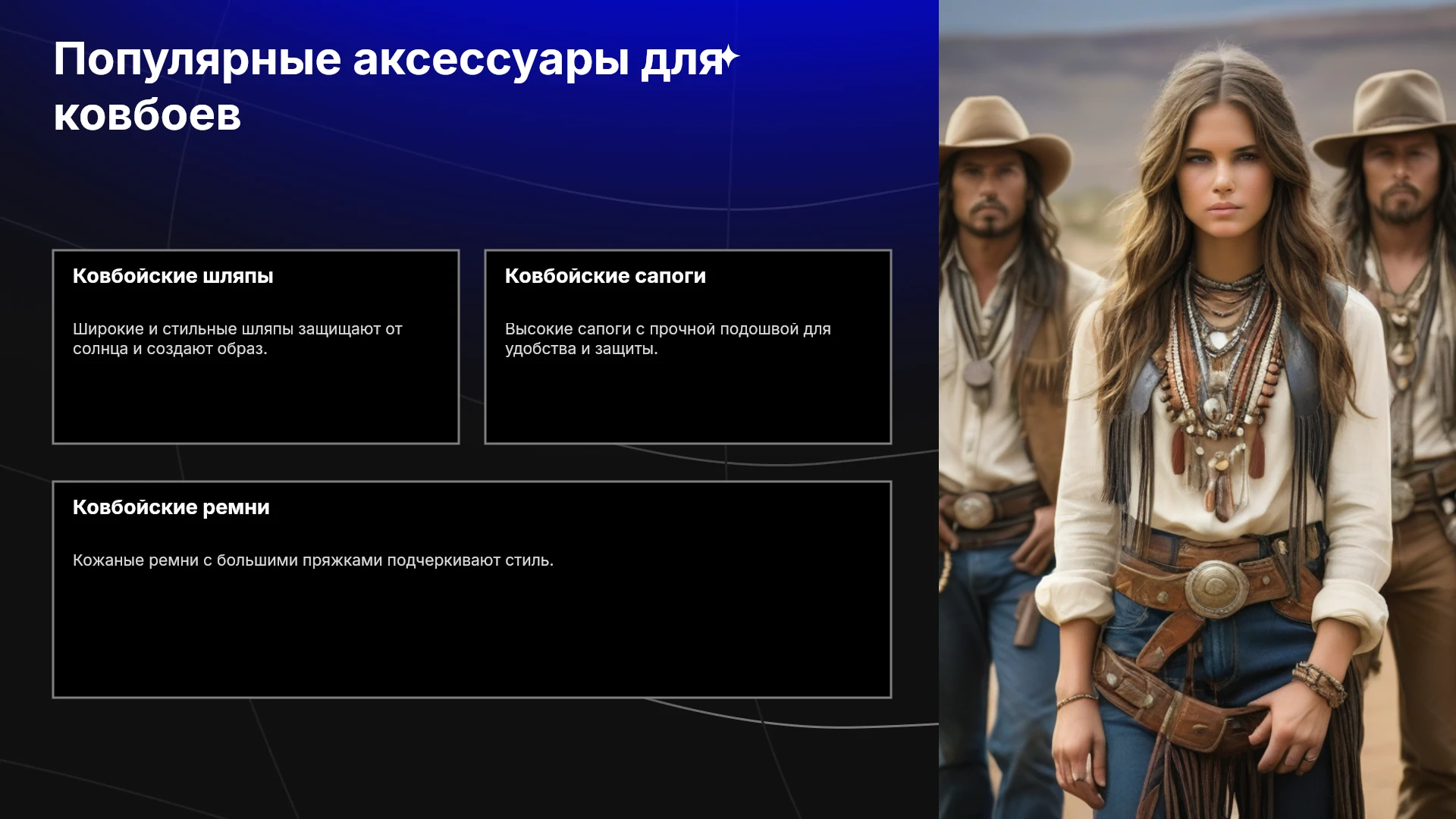 Популярные аксессуары для ковбоев

Ковбойские шляпы

Широкие и стильные шляпы защищают от солнца и создают образ.

Ковбойские сапоги

Высокие сапоги с прочной подошвой для удобства и защиты.

Ковбойские ремни

Кожаные ремни с большими пряжками подчеркивают стиль.